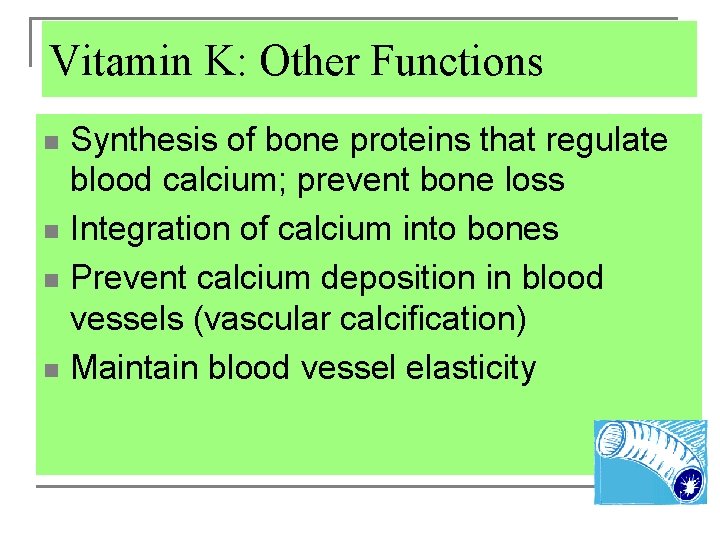 Vitamin K: Other Functions

- Synthesis of bone proteins that regulate blood calcium; prevent bone loss
- Integration of calcium into bones
- Prevent calcium deposition in blood vessels (vascular calcification)
- Maintain blood vessel elasticity